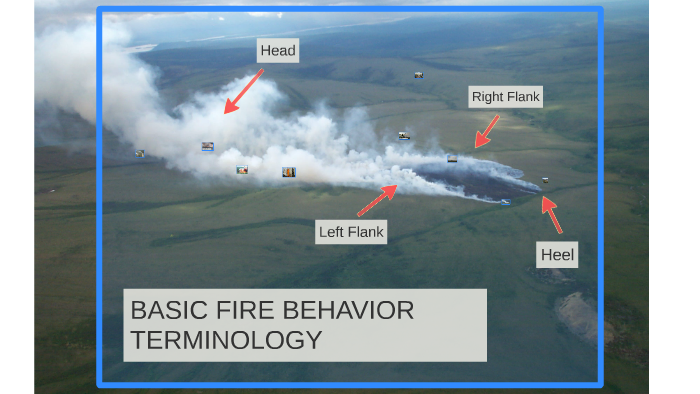 Head

Right Flank

Left Flank

Heel

BASIC FIRE BEHAVIOR TERMINOLOGY